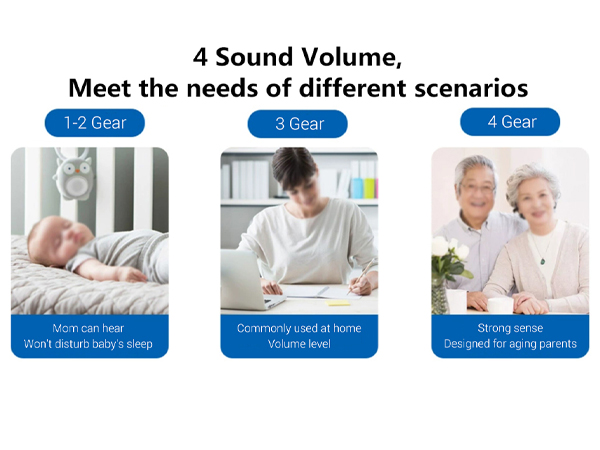 4 Sound Volume,
Meet the needs of different scenarios

1-2 Gear

Mom can hear
Won't disturb baby's sleep

3 Gear

Commonly used at home
Volume level

4 Gear

Strong sense
Designed for aging parents